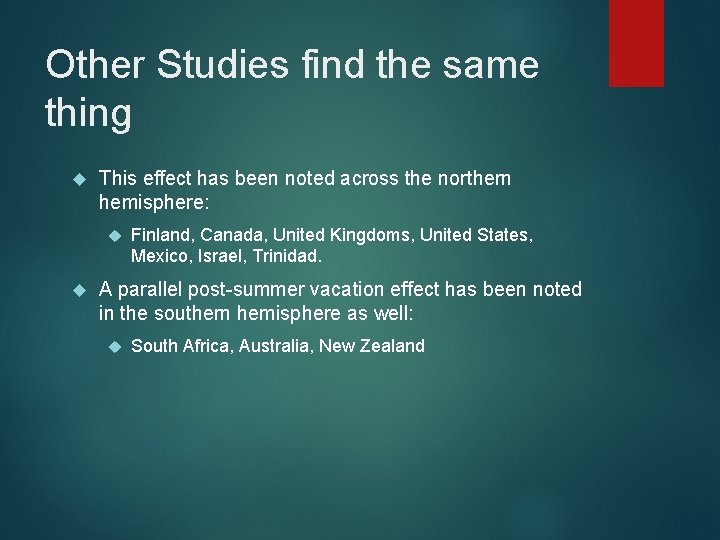 Other Studies find the same thing

This effect has been noted across the northern hemisphere:

Finland, Canada, United Kingdoms, United States, Mexico, Israel, Trinidad.

A parallel post-summer vacation effect has been noted in the southern hemisphere as well:

South Africa, Australia, New Zealand